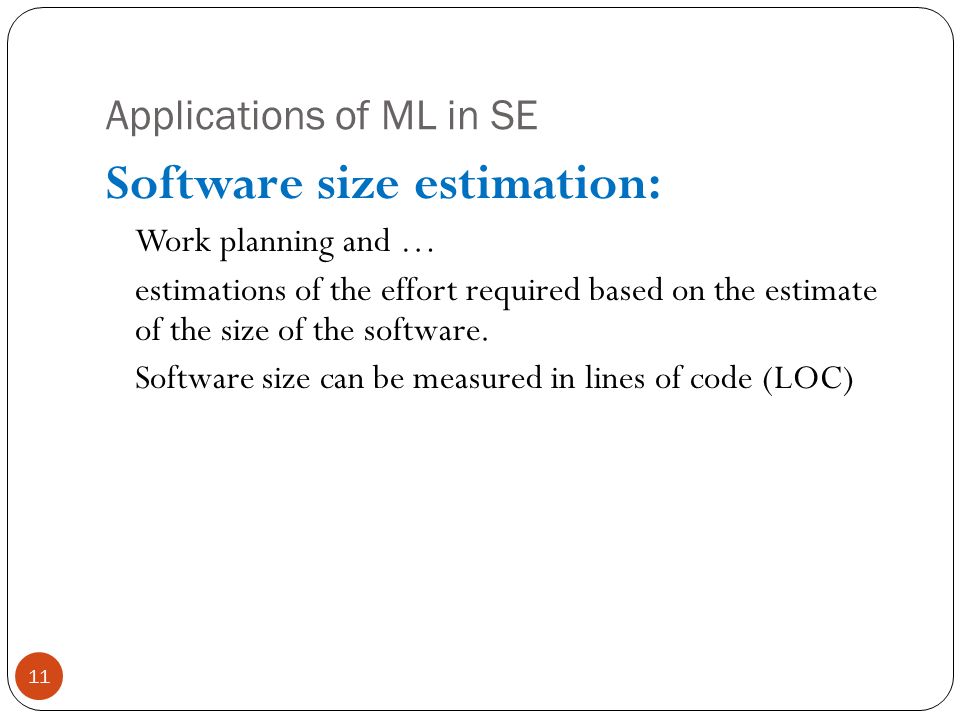 Applications of ML in SE

Software size estimation:

Work planning and …

estimations of the effort required based on the estimate of the size of the software.

Software size can be measured in lines of code (LOC)

11